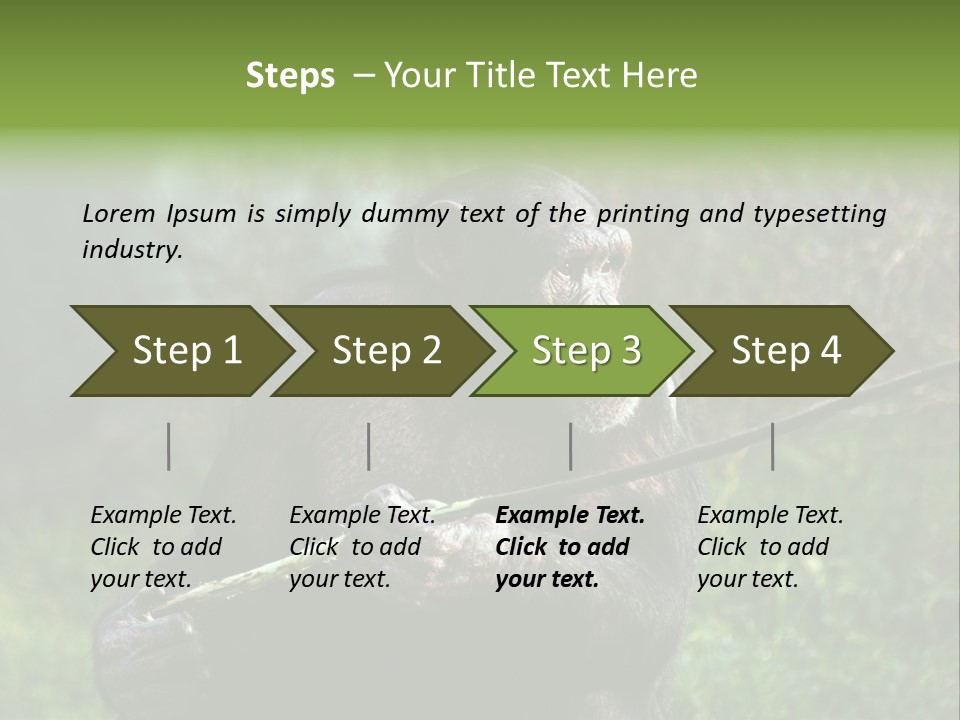 Steps – Your Title Text Here

Lorem Ipsum is simply dummy text of the printing and typesetting industry.

Step 1

Step 2

Step 3

Step 4

Example Text. Click to add your text.

Example Text. Click to add your text.

Example Text. Click to add your text.

Example Text. Click to add your text.